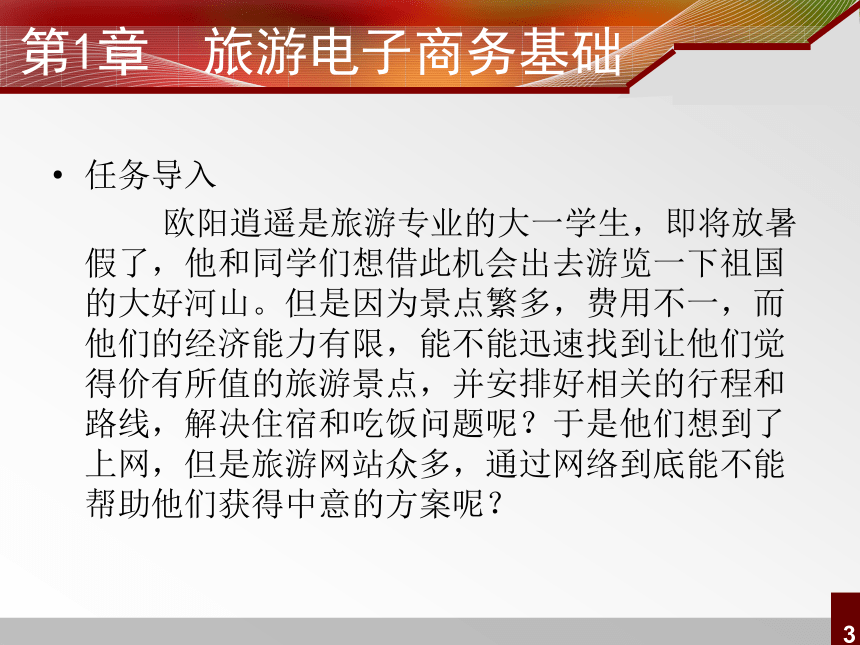 第1章　旅游电子商务基础

• 任务导入

欧阳逍遥是旅游专业的大一学生，即将放暑假了，他和同学们想借此机会出去游览一下祖国的大好河山。但是因为景点繁多，费用不一，而他们的经济能力有限，能不能迅速找到让他们觉得价有所值的旅游景点，并安排好相关的行程和路线，解决住宿和吃饭问题呢？于是他们想到了上网，但是旅游网站众多，通过网络到底能不能帮助他们获得中意的方案呢？

3